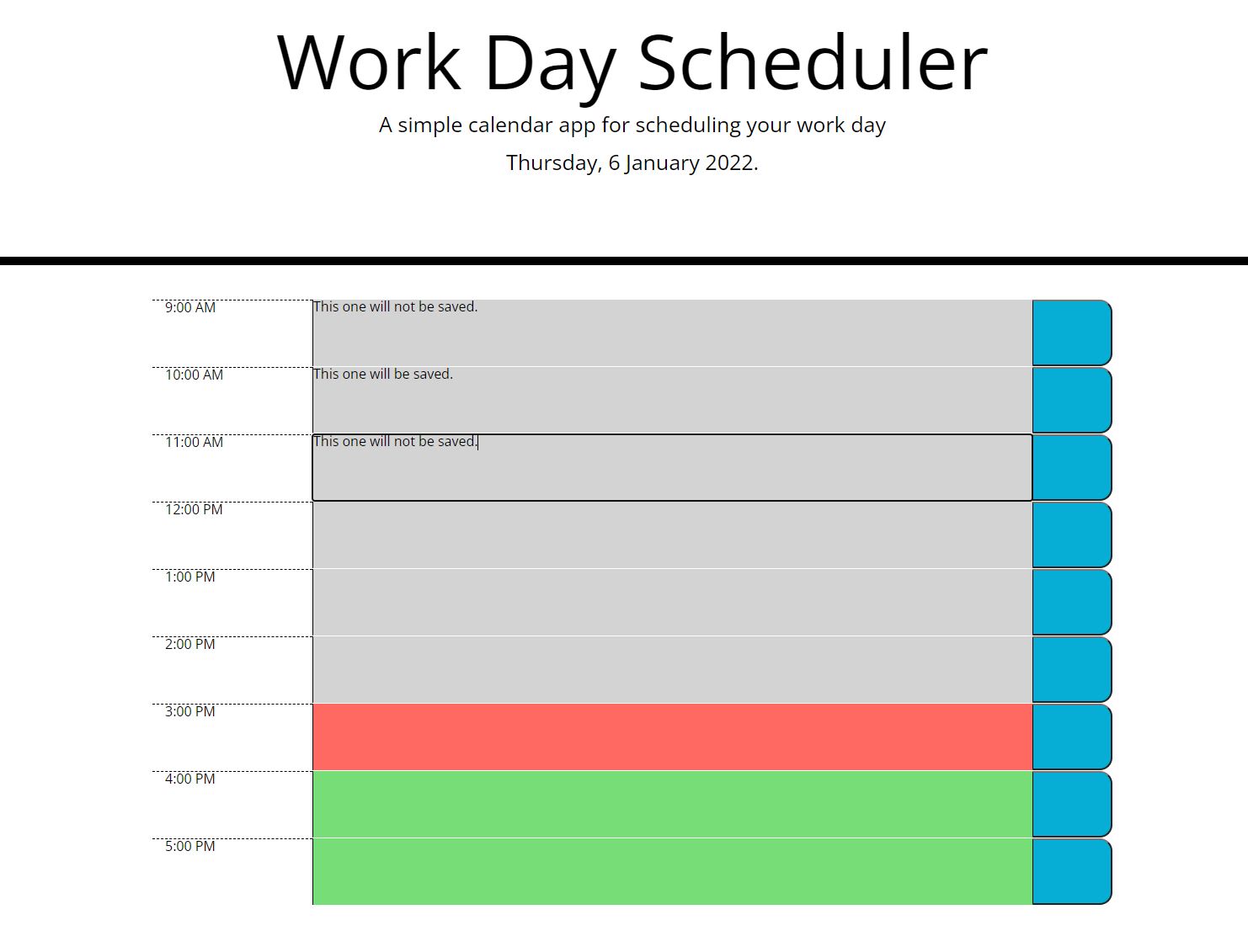 Work Day Scheduler

A simple calendar app for scheduling your work day

Thursday, 6 January 2022.

9:00 AM
This one will not be saved.

10:00 AM
This one will be saved.

11:00 AM
This one will not be saved.

12:00 PM

1:00 PM

2:00 PM

3:00 PM

4:00 PM

5:00 PM